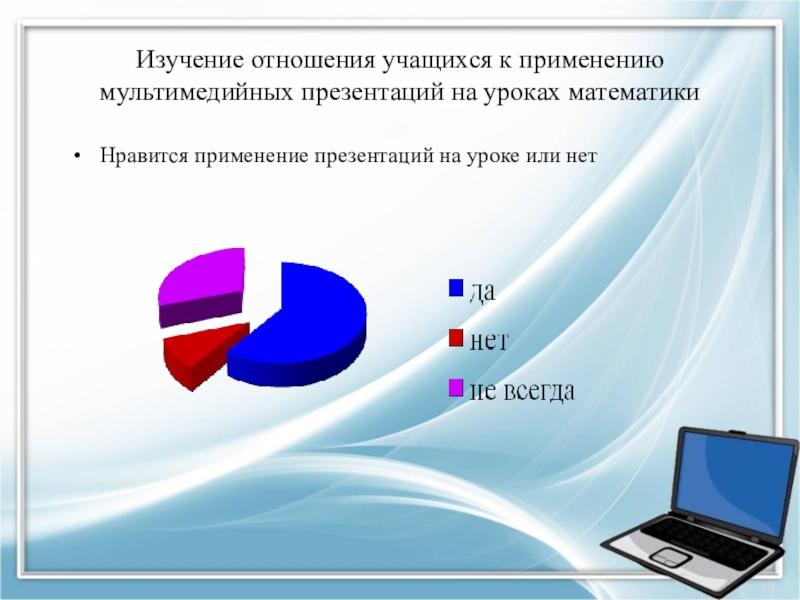 Изучение отношения учащихся к применению мультимедийных презентаций на уроках математики

• Нравится применение презентаций на уроке или нет

да
нет
не всегда